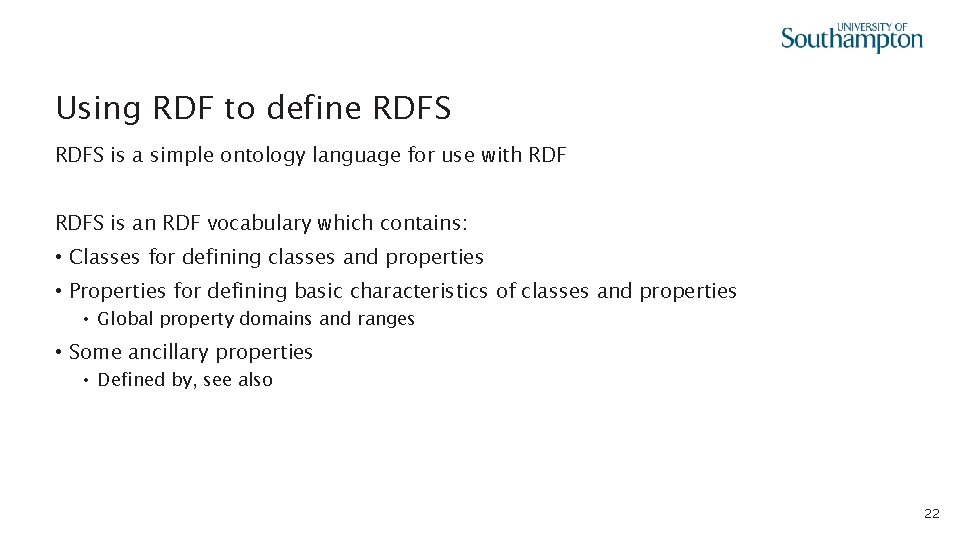 UNIVERSITY OF
Southampton

Using RDF to define RDFS

RDFS is a simple ontology language for use with RDF

RDFS is an RDF vocabulary which contains:

• Classes for defining classes and properties

• Properties for defining basic characteristics of classes and properties

• Global property domains and ranges

• Some ancillary properties

• Defined by, see also

22